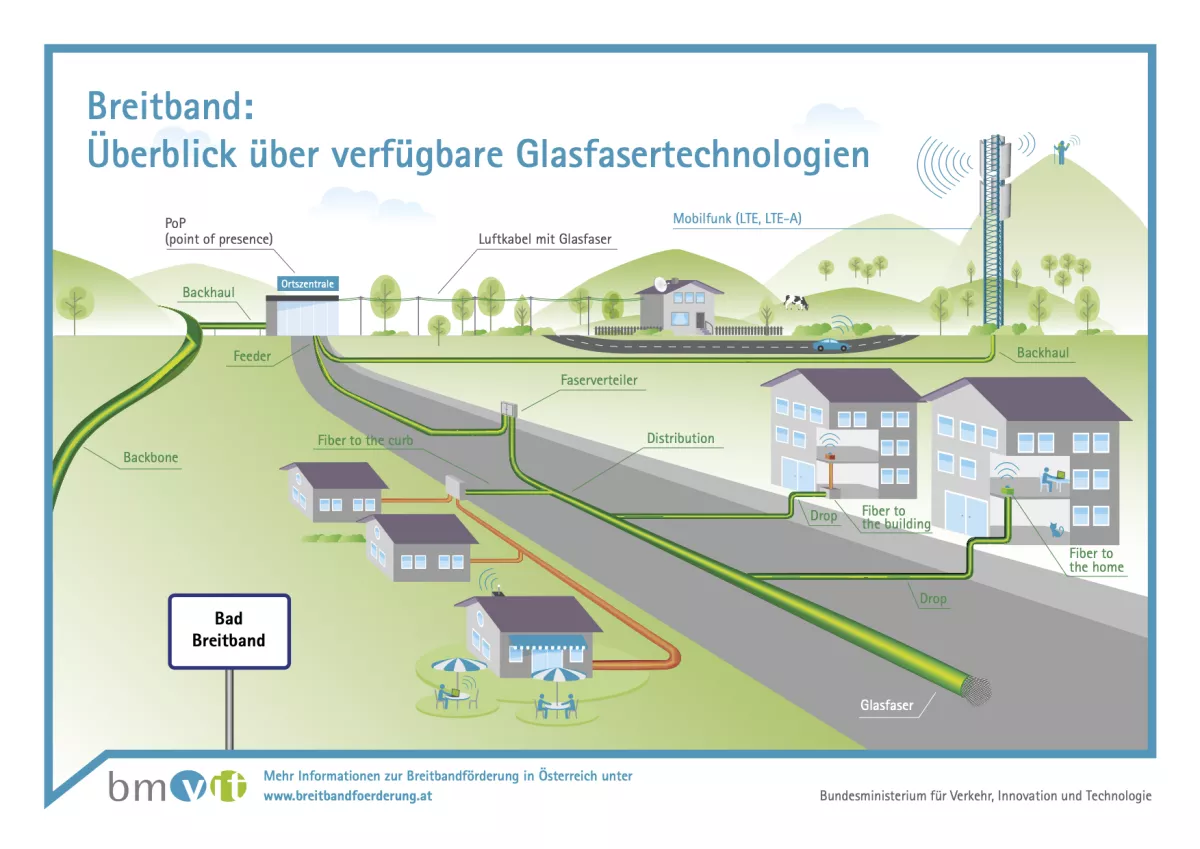 Breitband:
Überblick über verfügbare Glasfasertechnologien

PoP
(point of presence)

Luftkabel mit Glasfaser

Mobilfunk (LTE, LTE-A)

Ortszentrale

Backhaul

Feeder

Backhaul

Faserverteiler

Fiber to the curb

Distribution

Backbone

Drop

Fiber to the building

Fiber to the home

Drop

Bad Breitband

Glasfaser

bmvit

Mehr Informationen zur Breitbandförderung in Österreich unter
www.breitbandfoerderung.at

Bundesministerium für Verkehr, Innovation und Technologie